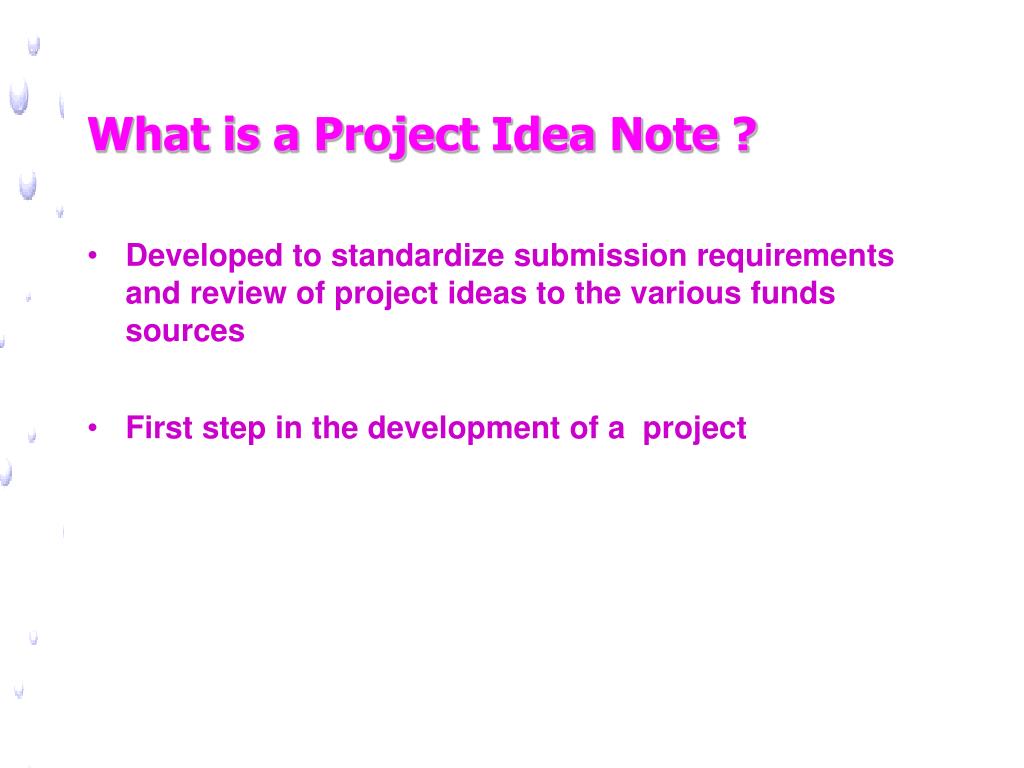 What is a Project Idea Note ?

• Developed to standardize submission requirements and review of project ideas to the various funds sources

• First step in the development of a project